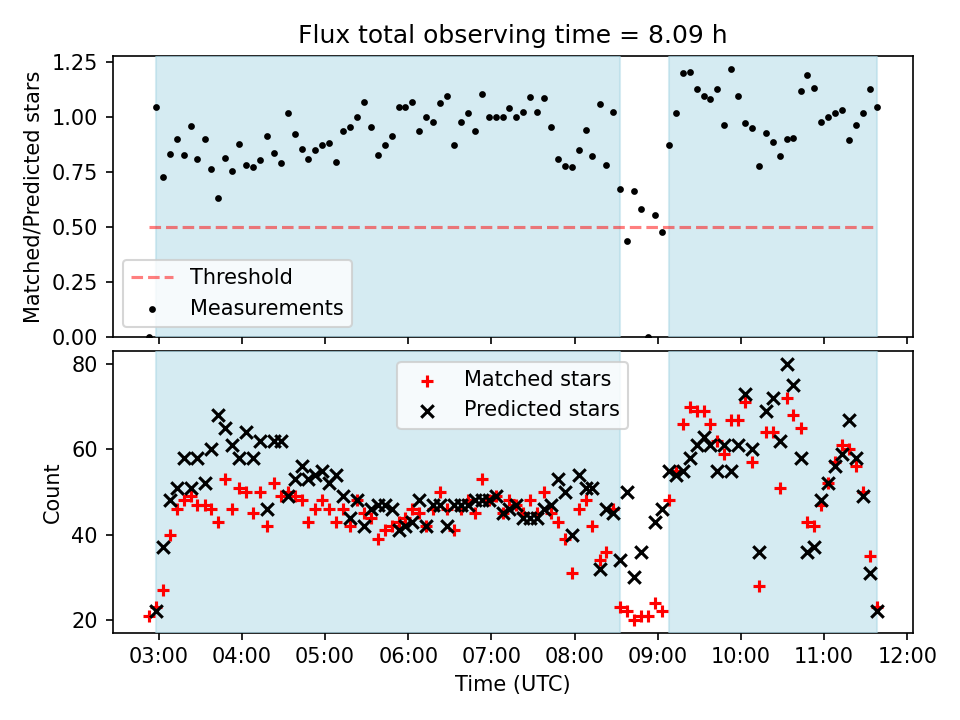 Flux total observing time = 8.09 h

Matched/Predicted stars

1.25
1.00
0.75
0.50
0.25
0.00

Threshold
Measurements

Count

80
60
40
20

Matched stars
Predicted stars

03:00
04:00
05:00
06:00
07:00
08:00
09:00
10:00
11:00
12:00

Time (UTC)